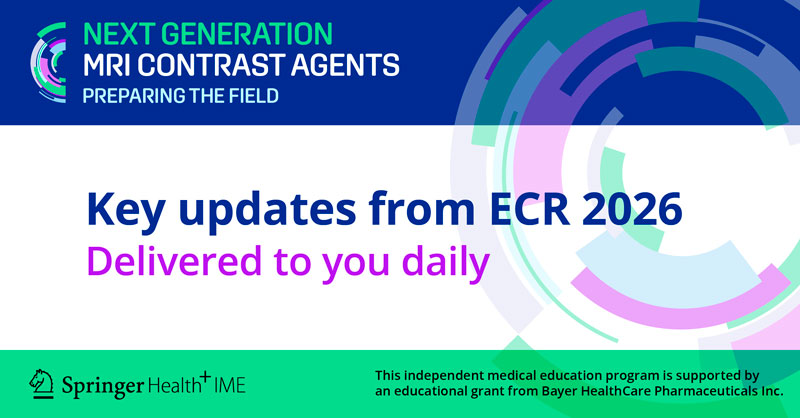 NEXT GENERATION
MRI CONTRAST AGENTS
PREPARING THE FIELD

Key updates from ECR 2026
Delivered to you daily

Springer Health+ IME

This independent medical education program is supported by an educational grant from Bayer HealthCare Pharmaceuticals Inc.